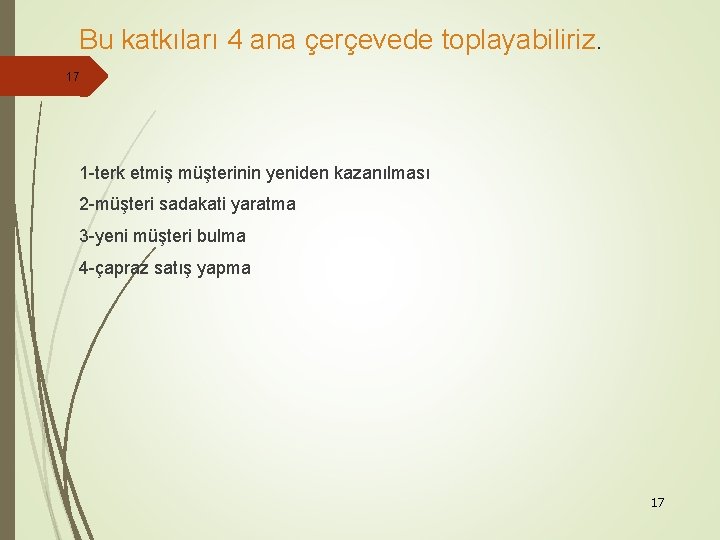 Bu katkıları 4 ana çerçevede toplayabiliriz.

17

1-terk etmiş müşterinin yeniden kazanılması

2-müşteri sadakati yaratma

3-yeni müşteri bulma

4-çapraz satış yapma

17